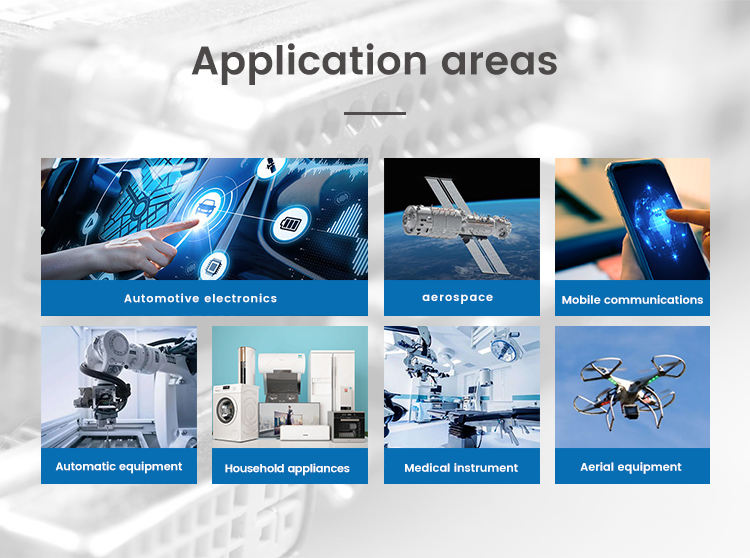 Application areas

Automotive electronics

aerospace

Mobile communications

Automatic equipment

Household appliances

Medical instrument

Aerial equipment